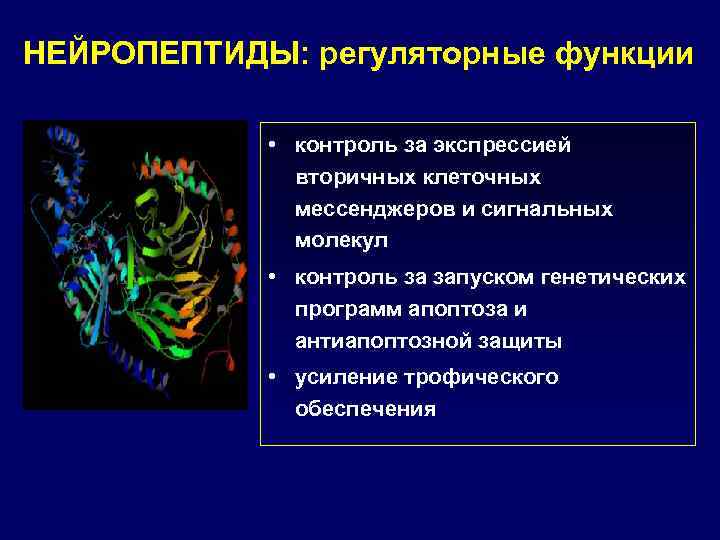 НЕЙРОПЕПТИДЫ: регуляторные функции

• контроль за экспрессией вторичных клеточных мессенджеров и сигнальных молекул
• контроль за запуском генетических программ апоптоза и антиапоптозной защиты
• усиление трофического обеспечения